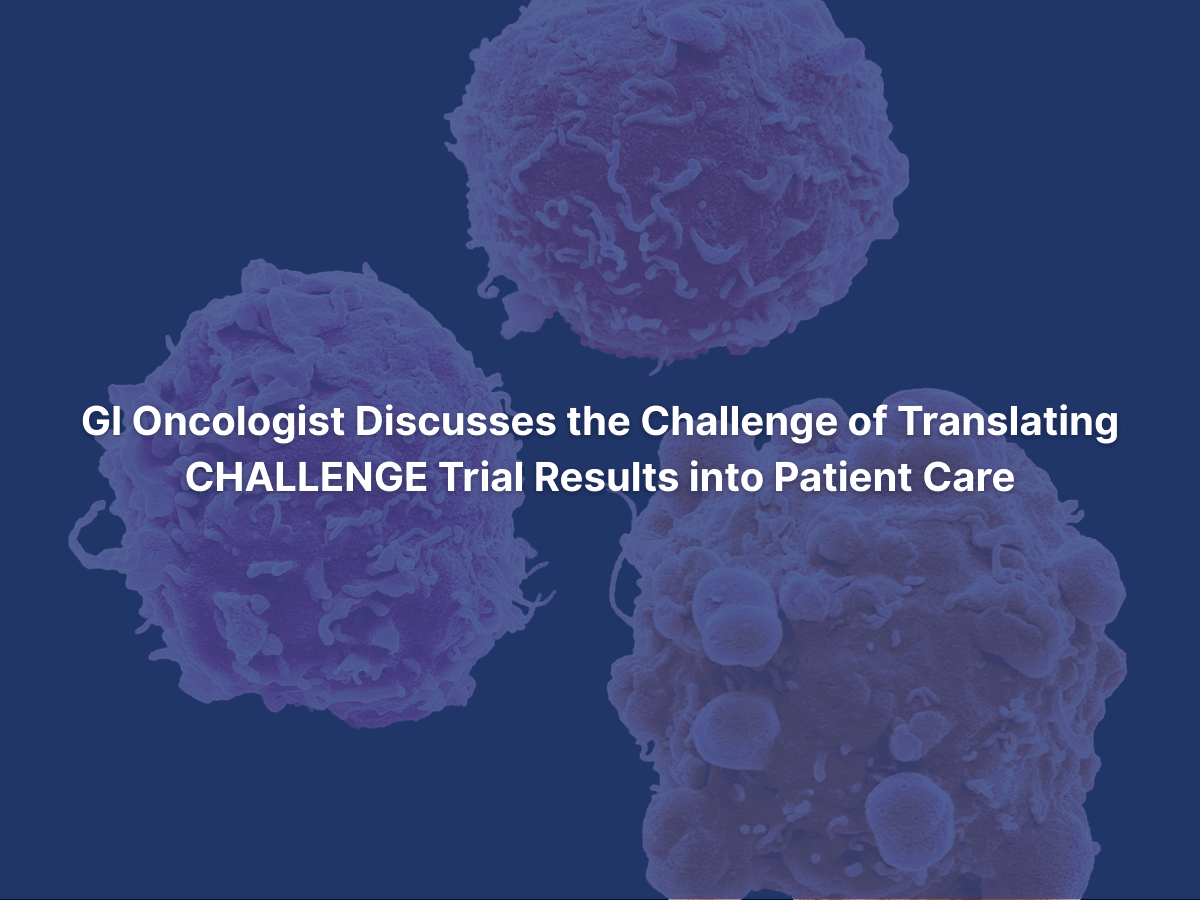 GI Oncologist Discusses the Challenge of Translating CHALLENGE Trial Results into Patient Care